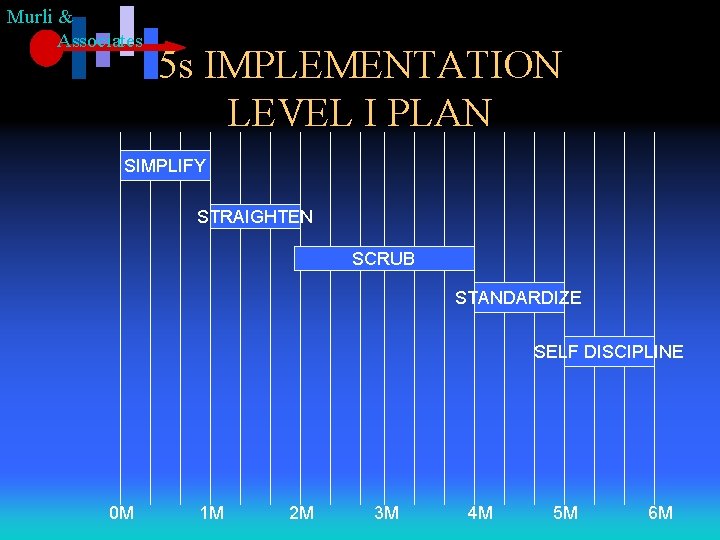 Murli &
Associates

5s IMPLEMENTATION
LEVEL I PLAN

SIMPLIFY

STRAIGHTEN

SCRUB

STANDARDIZE

SELF DISCIPLINE

0M 1M 2M 3M 4M 5M 6M